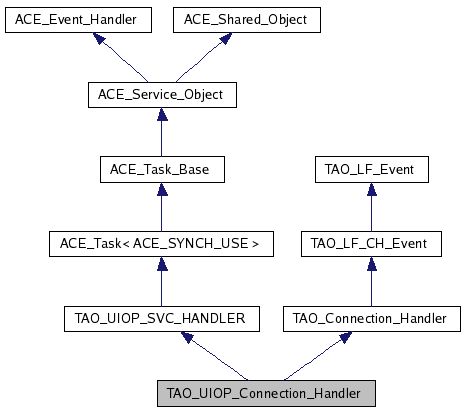 ACE_Event_Handler
ACE_Shared_Object
ACE_Service_Object
ACE_Task_Base
TAO_LF_Event
ACE_Task< ACE_SYNCH_USE >
TAO_LF_CH_Event
TAO_UIOP_SVC_HANDLER
TAO_Connection_Handler
TAO_UIOP_Connection_Handler